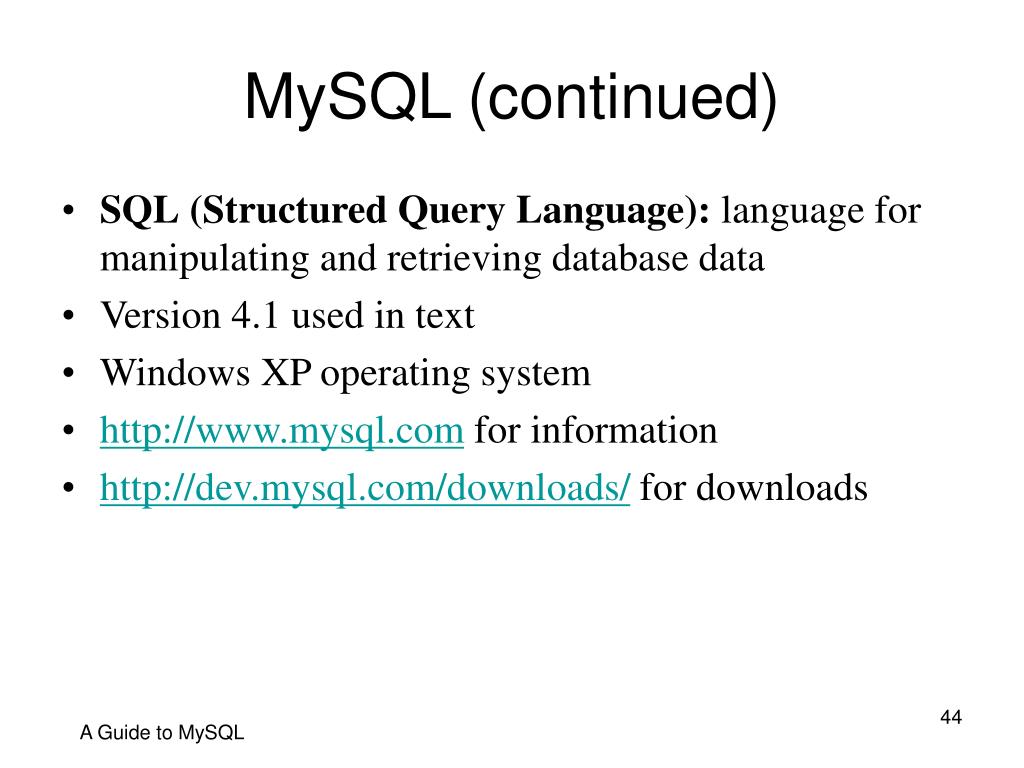 MySQL (continued)

• SQL (Structured Query Language): language for manipulating and retrieving database data
• Version 4.1 used in text
• Windows XP operating system
• http://www.mysql.com for information
• http://dev.mysql.com/downloads/ for downloads

A Guide to MySQL

44